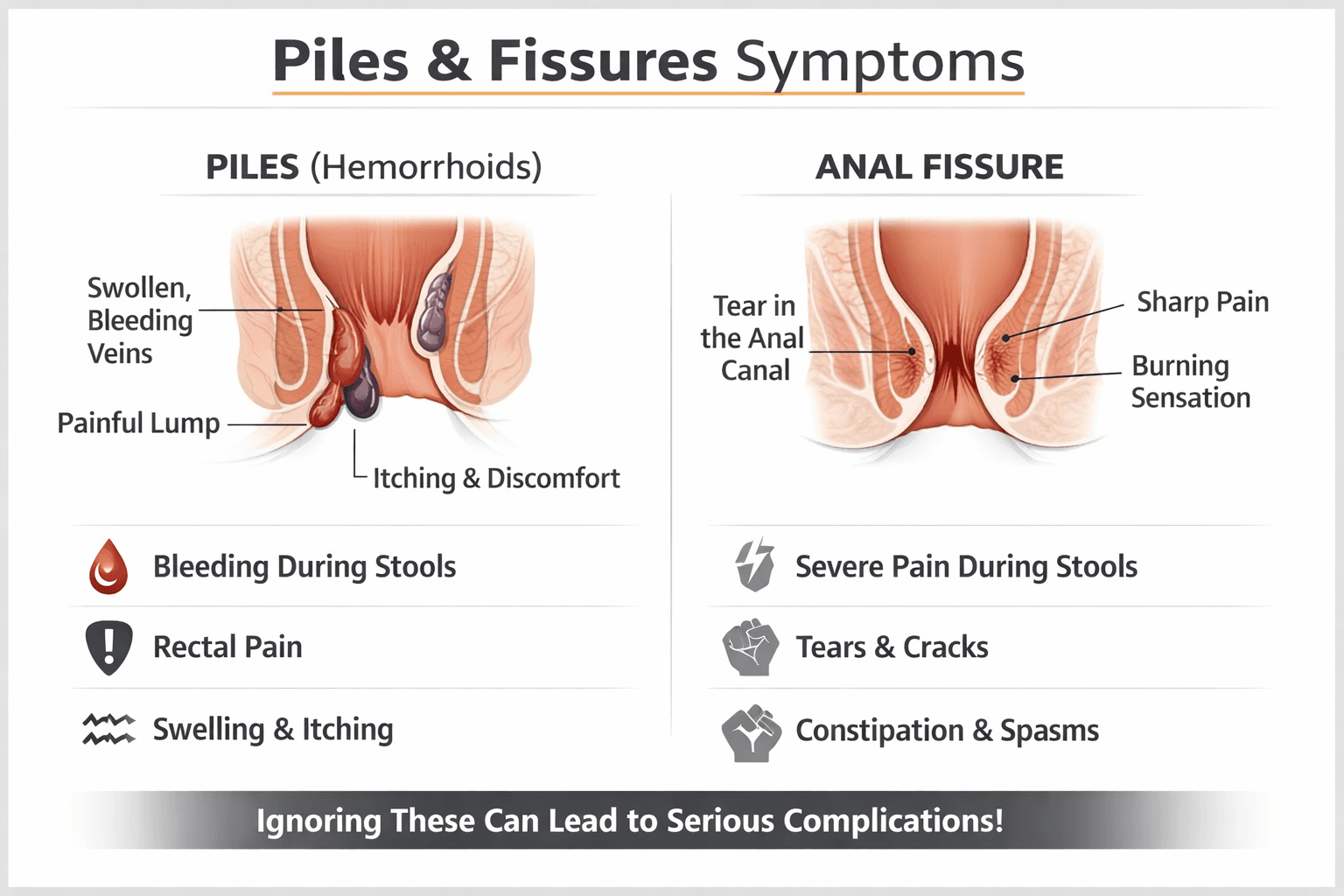 Piles & Fissures Symptoms

PILES (Hemorrhoids)

Swollen, Bleeding Veins

Painful Lump

Itching & Discomfort

Bleeding During Stools

Rectal Pain

Swelling & Itching

ANAL FISSURE

Tear in the Anal Canal

Sharp Pain

Burning Sensation

Severe Pain During Stools

Tears & Cracks

Constipation & Spasms

Ignoring These Can Lead to Serious Complications!